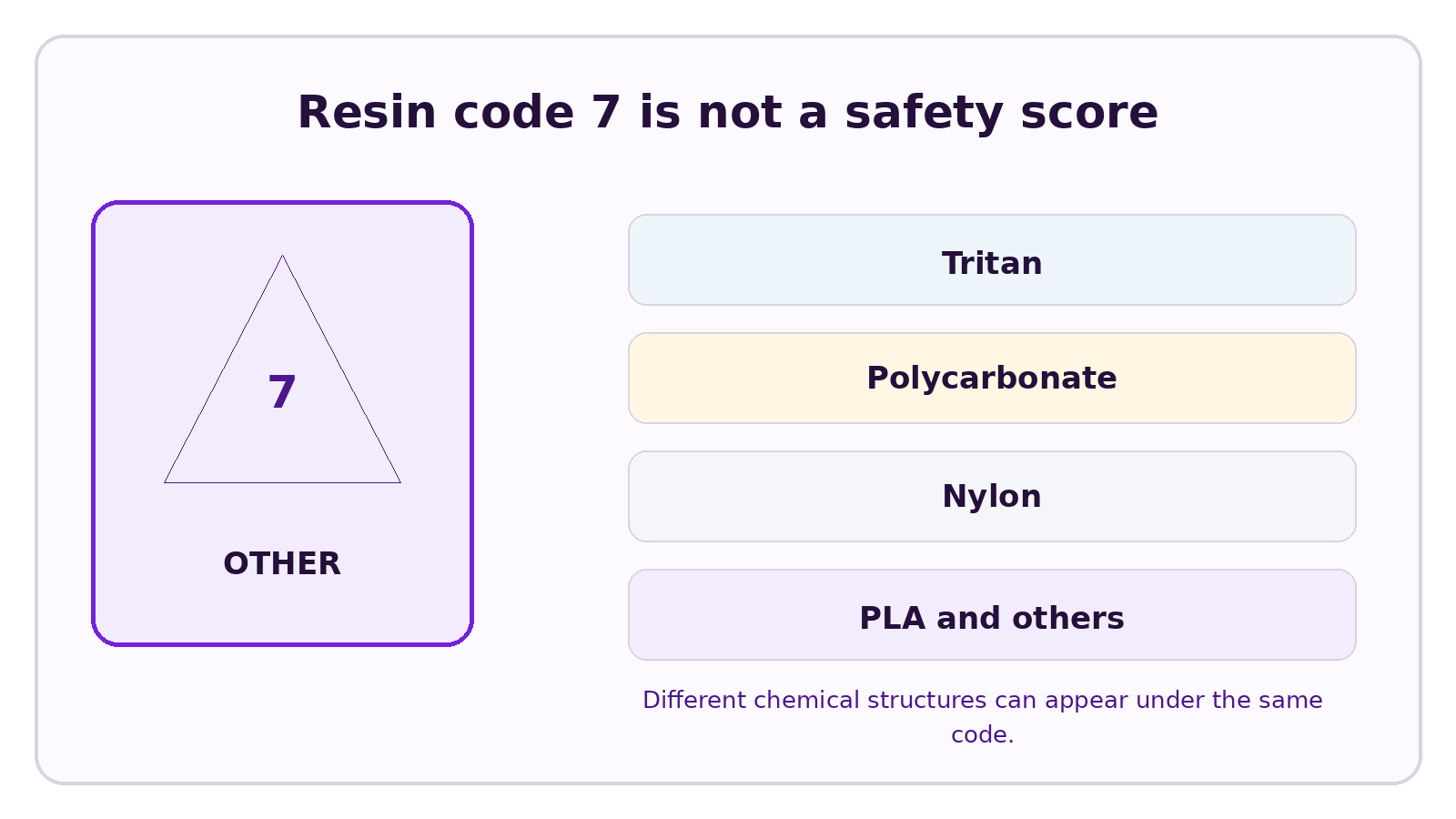 Resin code 7 is not a safety score

7

OTHER

Tritan

Polycarbonate

Nylon

PLA and others

Different chemical structures can appear under the same code.